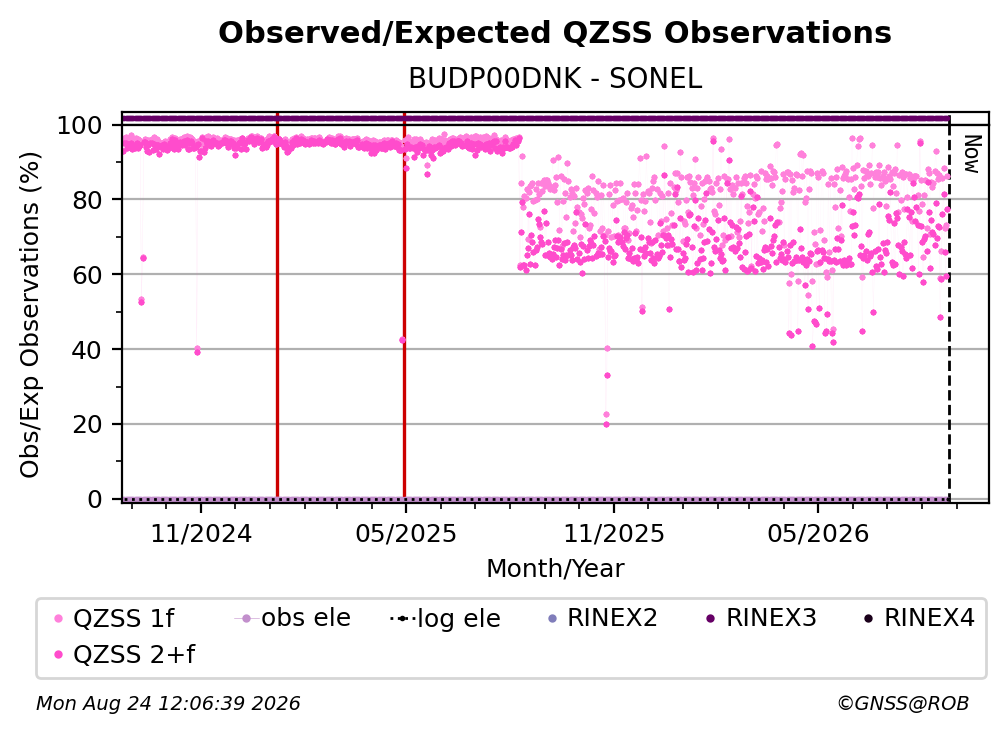 Observed/Expected QZSS Observations
BUDP00DNK - SONEL

Obs/Exp Observations (%)
100
80
60
40
20
0

Now

11/2024
05/2025
11/2025
05/2026
Month/Year

QZSS 1f
obs ele
log ele
RINEX2
RINEX3
RINEX4
QZSS 2+f

Mon Aug 24 12:06:39 2026
©GNSS@ROB